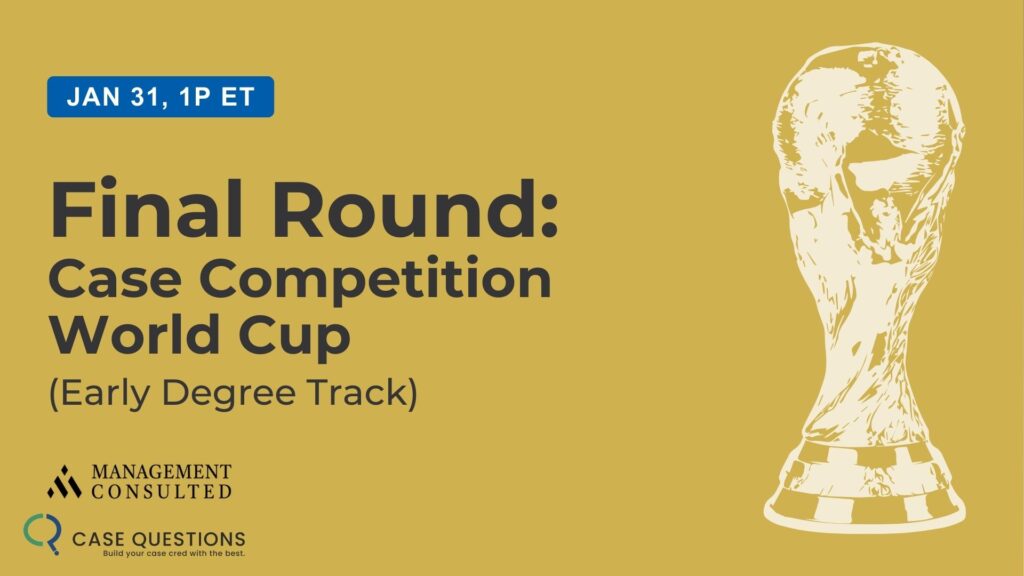 JAN 31, 1P ET

Final Round:
Case Competition World Cup
(Early Degree Track)

MANAGEMENT CONSULTED

CASE QUESTIONS
Build your case cred with the best.